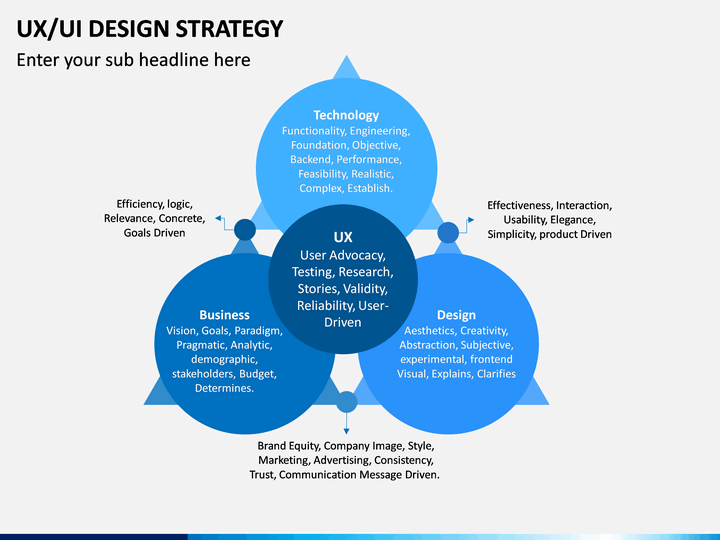 UX/UI DESIGN STRATEGY

Enter your sub headline here

Technology
Functionality, Engineering, Foundation, Objective, Backend, Performance, Feasibility, Realistic, Complex, Establish.

Efficiency, logic, Relevance, Concrete, Goals Driven

Effectiveness, Interaction, Usability, Elegance, Simplicity, product Driven

UX
User Advocacy, Testing, Research, Stories, Validity, Reliability, User-Driven

Business
Vision, Goals, Paradigm, Pragmatic, Analytic, demographic, stakeholders, Budget, Determines.

Design
Aesthetics, Creativity, Abstraction, Subjective, experimental, frontend Visual, Explains, Clarifies

Brand Equity, Company Image, Style, Marketing, Advertising, Consistency, Trust, Communication Message Driven.